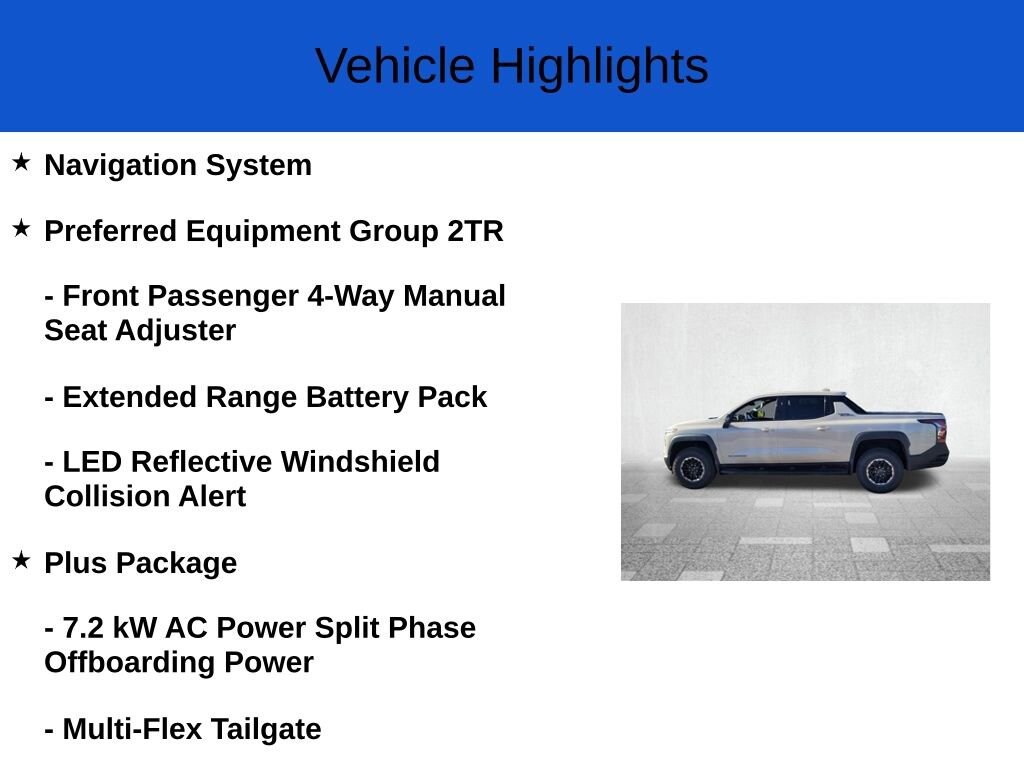 Vehicle Highlights

★ Navigation System

★ Preferred Equipment Group 2TR

- Front Passenger 4-Way Manual Seat Adjuster

- Extended Range Battery Pack

- LED Reflective Windshield Collision Alert

★ Plus Package

- 7.2 kW AC Power Split Phase Offboarding Power

- Multi-Flex Tailgate